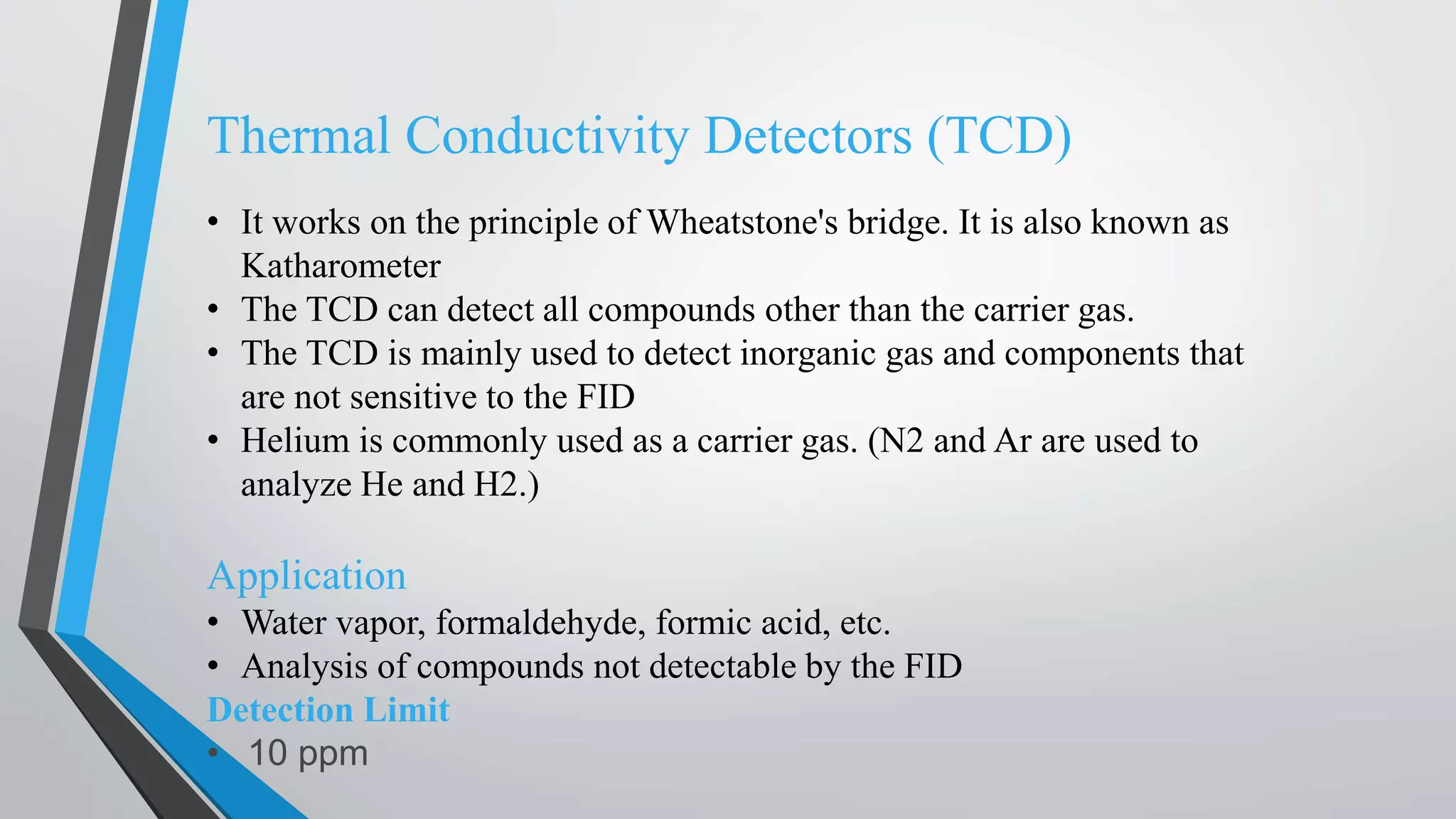 Thermal Conductivity Detectors (TCD)

• It works on the principle of Wheatstone's bridge. It is also known as Katharometer
• The TCD can detect all compounds other than the carrier gas.
• The TCD is mainly used to detect inorganic gas and components that are not sensitive to the FID
• Helium is commonly used as a carrier gas. (N2 and Ar are used to analyze He and H2.)

Application
• Water vapor, formaldehyde, formic acid, etc.
• Analysis of compounds not detectable by the FID
Detection Limit
• 10 ppm